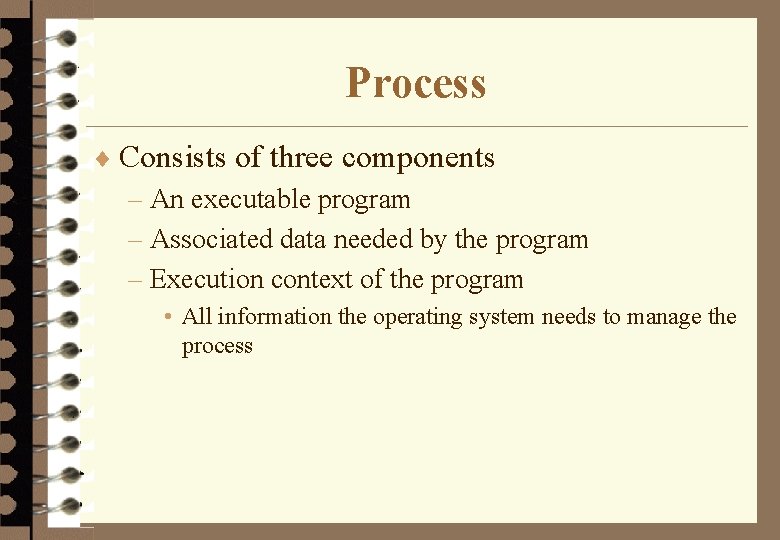 Process

♦ Consists of three components

– An executable program

– Associated data needed by the program

– Execution context of the program

• All information the operating system needs to manage the process